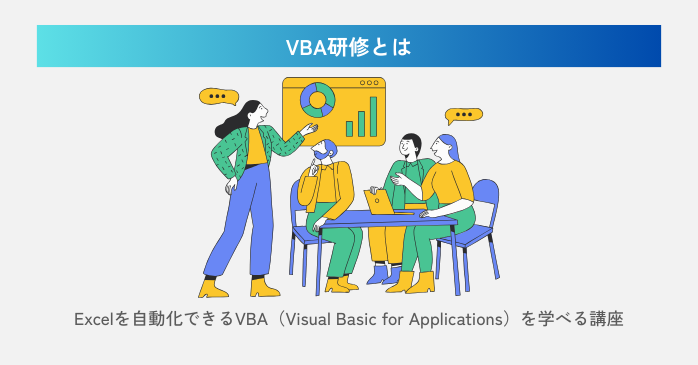 VBA研修とは

Excelを自動化できるVBA（Visual Basic for Applications）を学べる講座